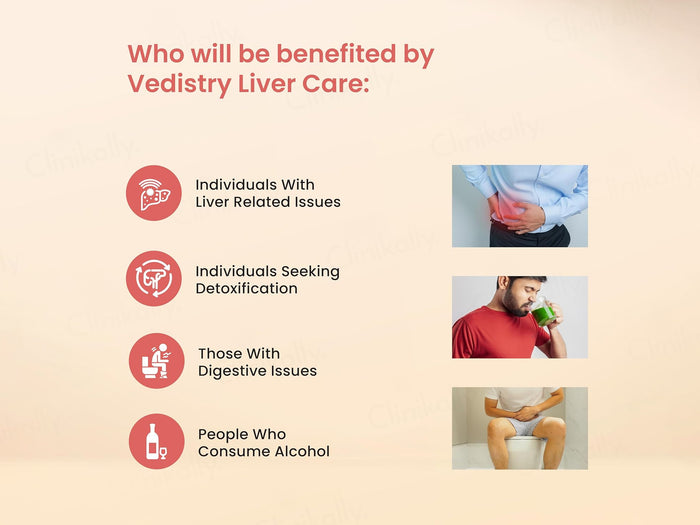 Who will be benefited by Vedistry Liver Care:

Individuals With Liver Related Issues

Individuals Seeking Detoxification

Those With Digestive Issues

People Who Consume Alcohol

Clinikally